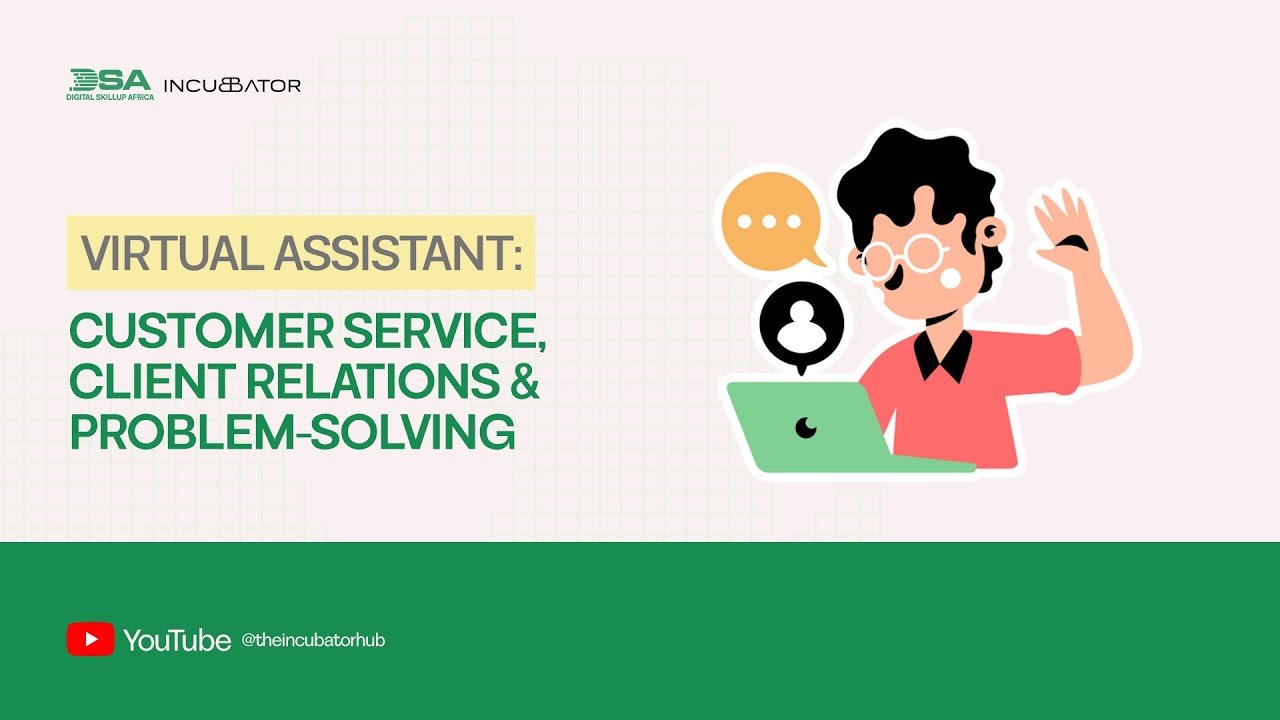 DSA
DIGITAL SKILLUP AFRICA
INCUBATOR

VIRTUAL ASSISTANT:

CUSTOMER SERVICE, CLIENT RELATIONS & PROBLEM-SOLVING

YouTube @theincubatorhub